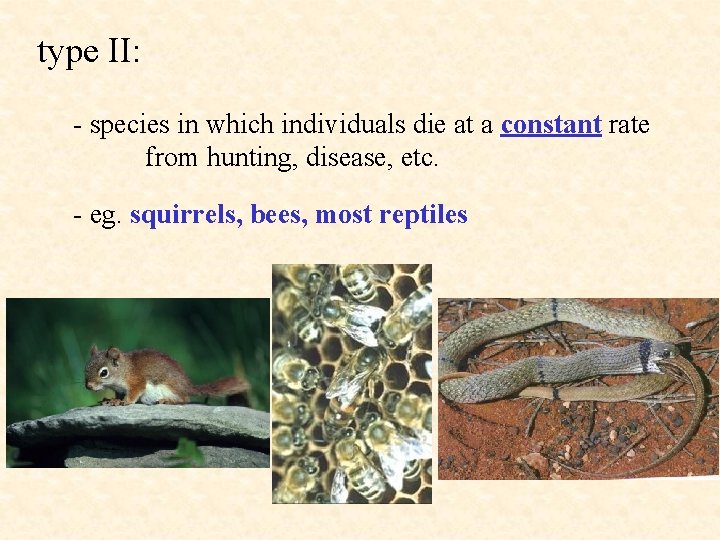 type II:

- species in which individuals die at a constant rate from hunting, disease, etc.

- eg. squirrels, bees, most reptiles